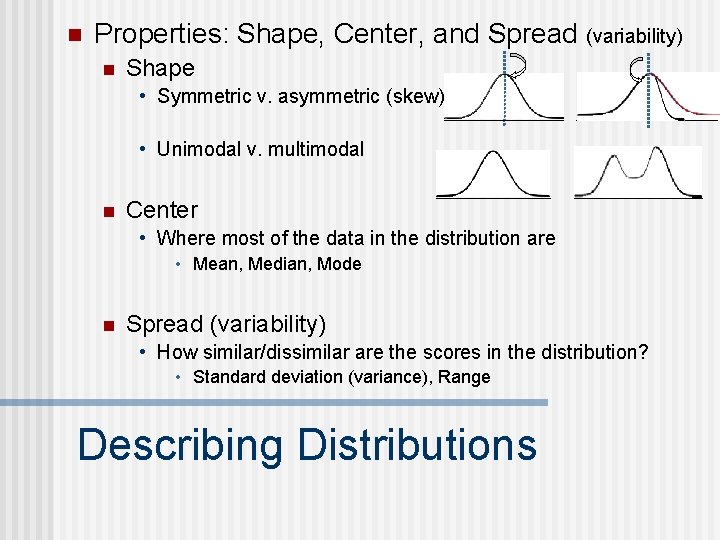 Properties: Shape, Center, and Spread (variability)

Shape

• Symmetric v. asymmetric (skew)

• Unimodal v. multimodal

Center

• Where most of the data in the distribution are

• Mean, Median, Mode

Spread (variability)

• How similar/dissimilar are the scores in the distribution?

• Standard deviation (variance), Range

Describing Distributions